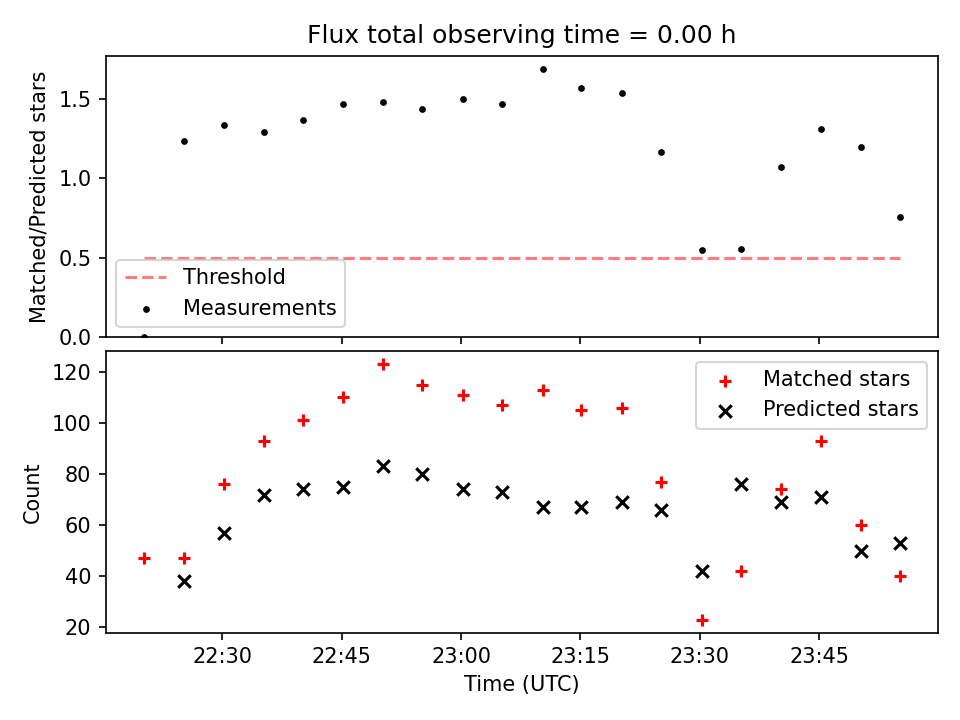 Flux total observing time = 0.00 h

Matched/Predicted stars

1.5
1.0
0.5
0.0

Threshold
Measurements

Count

120
100
80
60
40
20

Matched stars
Predicted stars

22:30
22:45
23:00
23:15
23:30
23:45

Time (UTC)